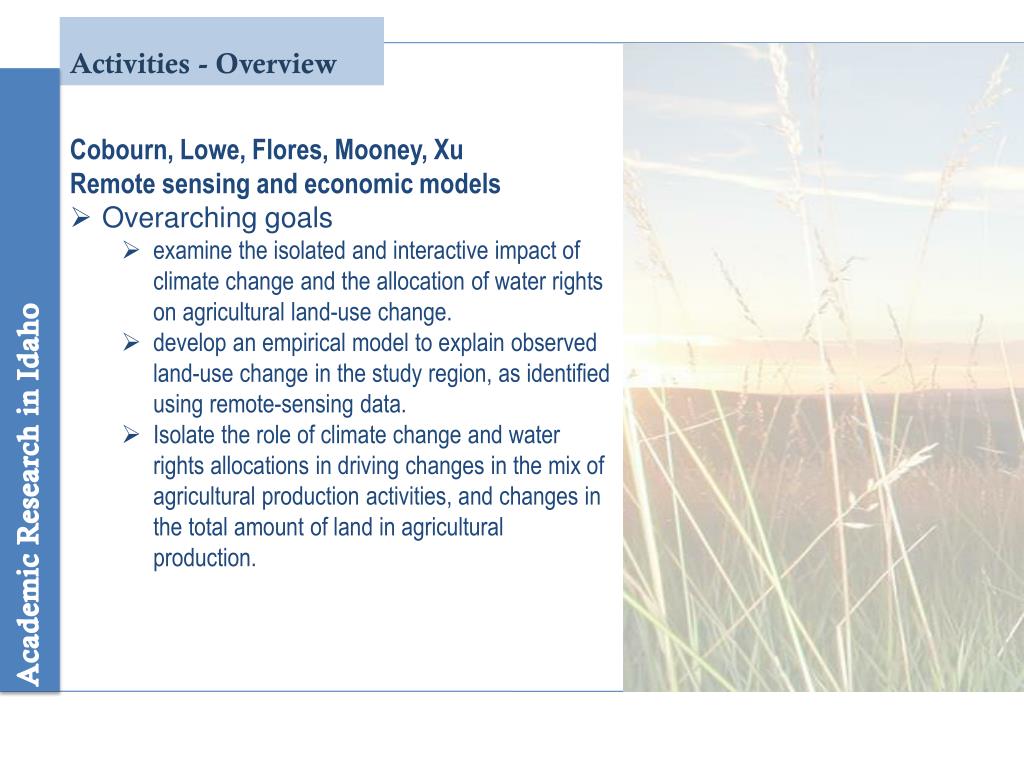 Activities - Overview

Academic Research in Idaho

Cobourn, Lowe, Flores, Mooney, Xu
Remote sensing and economic models

➢ Overarching goals
➢ examine the isolated and interactive impact of climate change and the allocation of water rights on agricultural land-use change.
➢ develop an empirical model to explain observed land-use change in the study region, as identified using remote-sensing data.
➢ Isolate the role of climate change and water rights allocations in driving changes in the mix of agricultural production activities, and changes in the total amount of land in agricultural production.